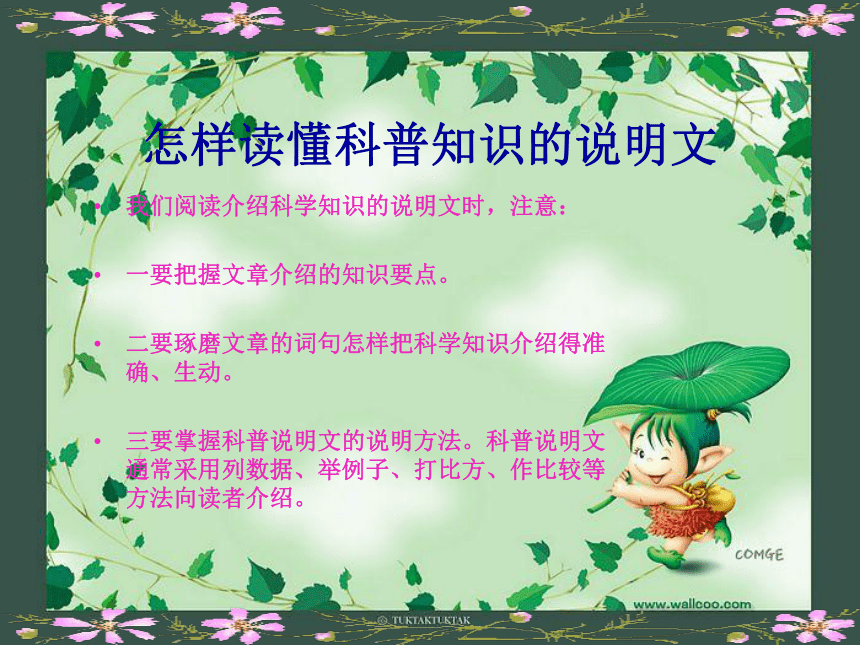 怎样读懂科普知识的说明文

• 我们阅读介绍科学知识的说明文时，注意：

• 一要把握文章介绍的知识要点。

• 二要琢磨文章的词句怎样把科学知识介绍得准确、生动。

• 三要掌握科普说明文的说明方法。科普说明文通常采用列数据、举例子、打比方、作比较等方法向读者介绍。

COMGE

www.wallcoo.com

© TUKTAKTUKTAK